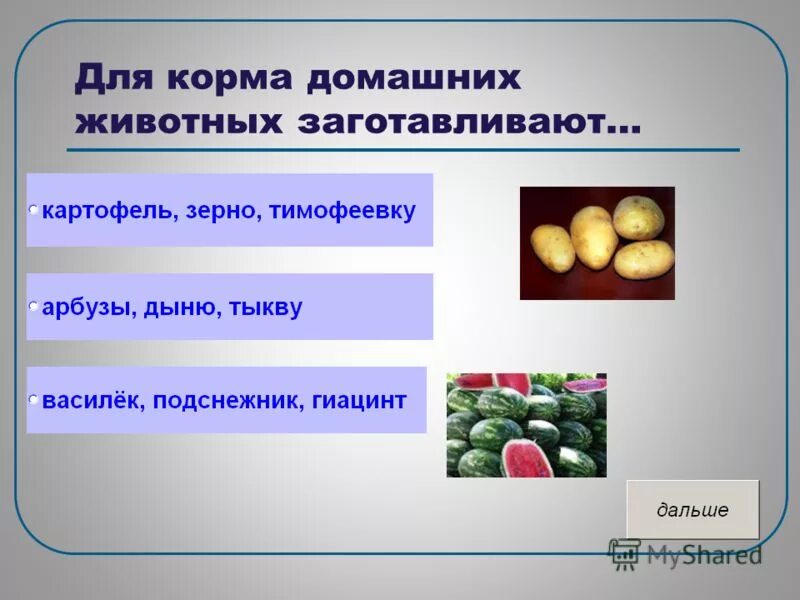 Для корма домашних животных заготавливают…

картофель, зерно, тимофеевку

арбузы, дыню, тыкву

василёк, подснежник, гиацинт

дальше

MyShared